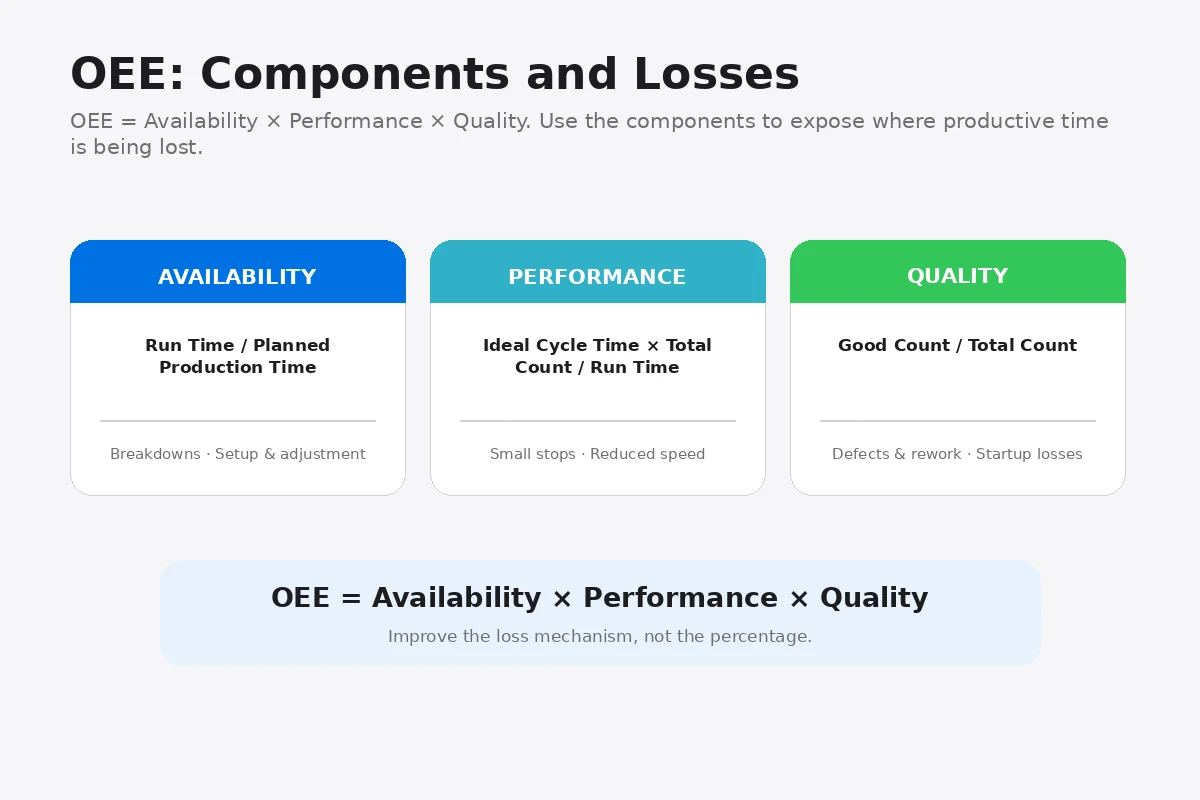 OEE: Components and Losses

OEE = Availability × Performance × Quality. Use the components to expose where productive time is being lost.

AVAILABILITY

Run Time / Planned Production Time

Breakdowns · Setup & adjustment

PERFORMANCE

Ideal Cycle Time × Total Count / Run Time

Small stops · Reduced speed

QUALITY

Good Count / Total Count

Defects & rework · Startup losses

OEE = Availability × Performance × Quality

Improve the loss mechanism, not the percentage.